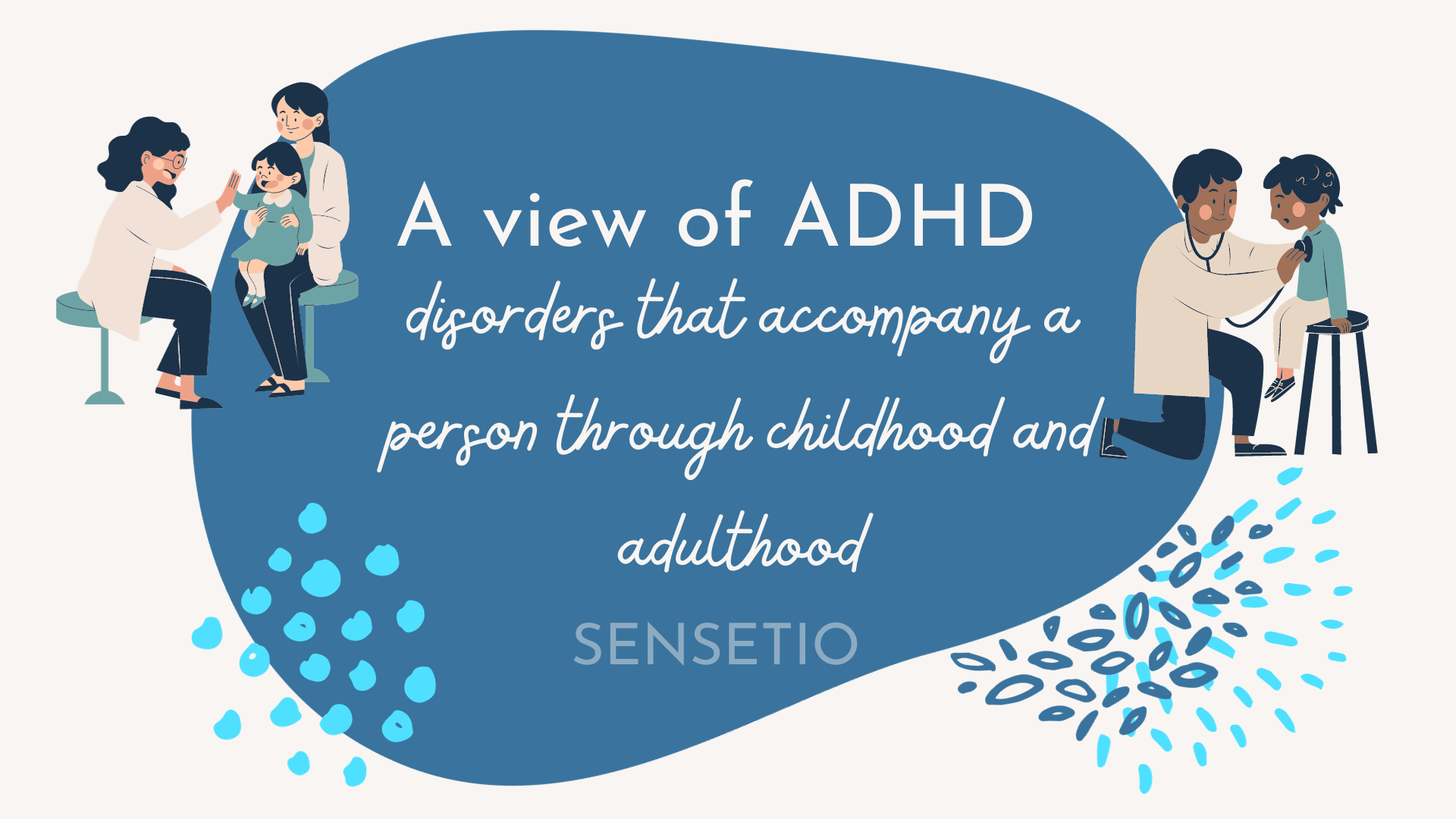 A view of ADHD

disorders that accompany a person through childhood and adulthood

SENSETIO